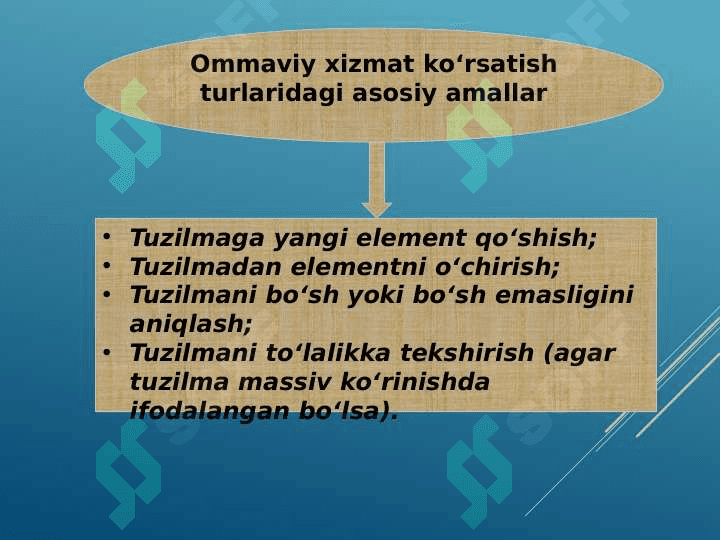 Ommaviy xizmat ko‘rsatish turlaridagi asosiy amallar

• Tuzilmaga yangi element qo‘shish;
• Tuzilmadan elementni o‘chirish;
• Tuzilmani bo‘sh yoki bo‘sh emasligini aniqlash;
• Tuzilmani to‘lalikka tekshirish (agar tuzilma massiv ko‘rinishda ifodalangan bo‘lsa).